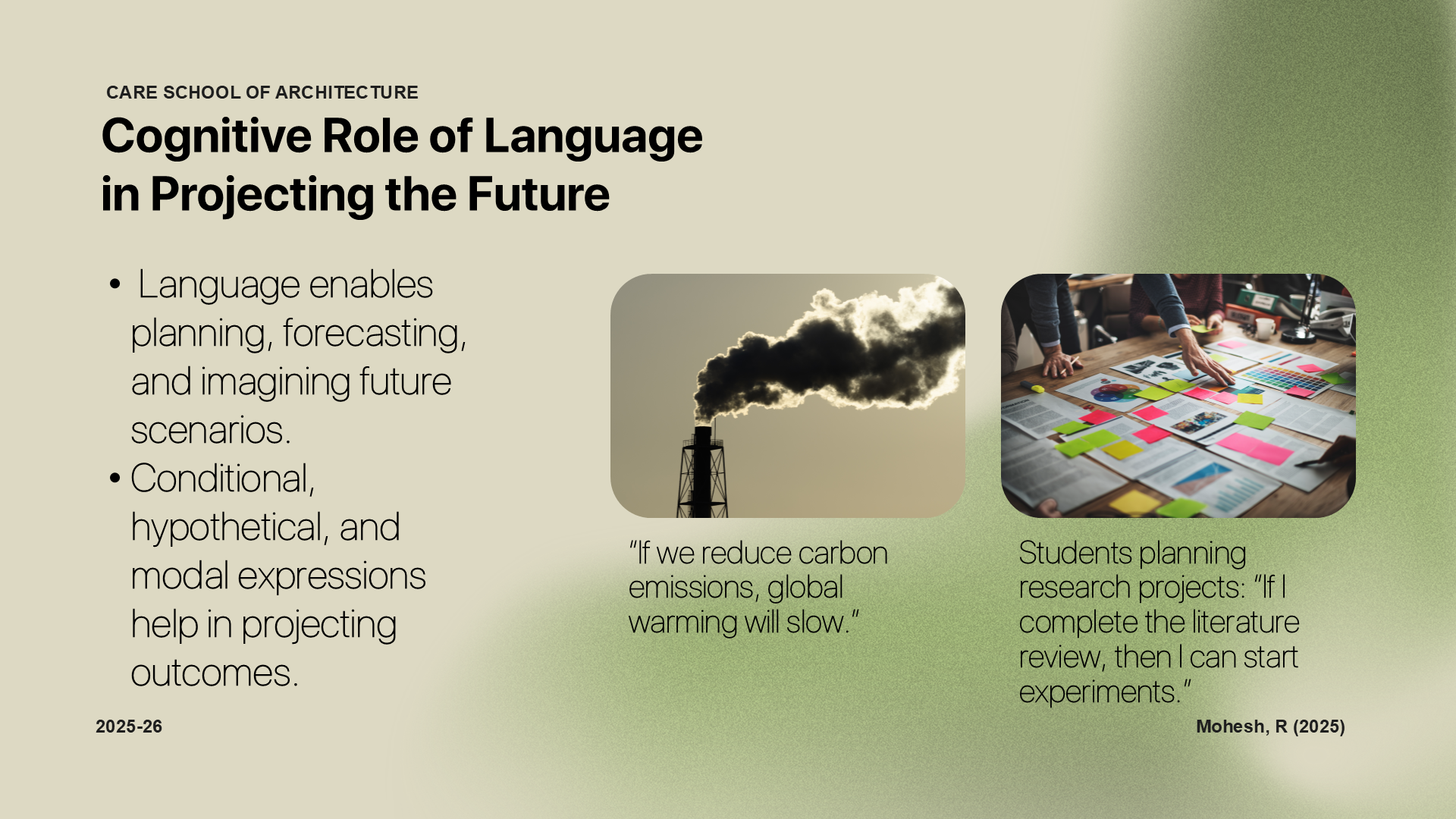 CARE SCHOOL OF ARCHITECTURE

Cognitive Role of Language in Projecting the Future

• Language enables planning, forecasting, and imagining future scenarios.
• Conditional, hypothetical, and modal expressions help in projecting outcomes.

“If we reduce carbon emissions, global warming will slow.”

Students planning research projects: “If I complete the literature review, then I can start experiments.”

2025-26

Mohesh, R (2025)